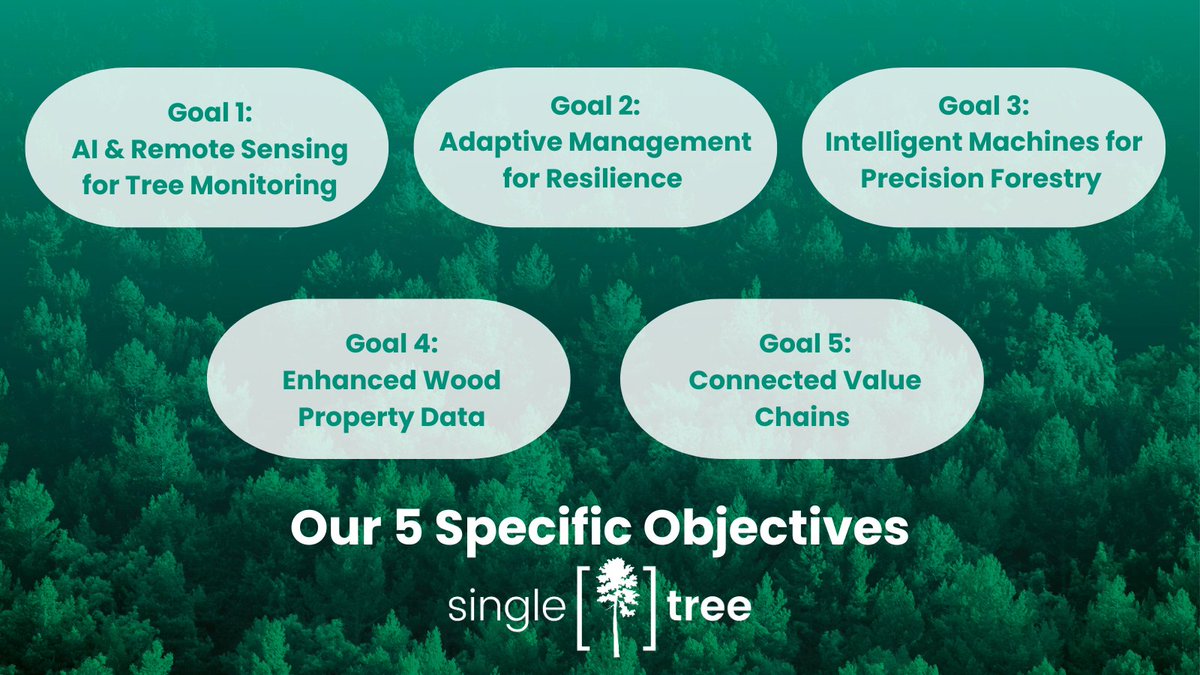 Goal 1:
AI & Remote Sensing for Tree Monitoring

Goal 2:
Adaptive Management for Resilience

Goal 3:
Intelligent Machines for Precision Forestry

Goal 4:
Enhanced Wood Property Data

Goal 5:
Connected Value Chains

Our 5 Specific Objectives

single [ ] tree